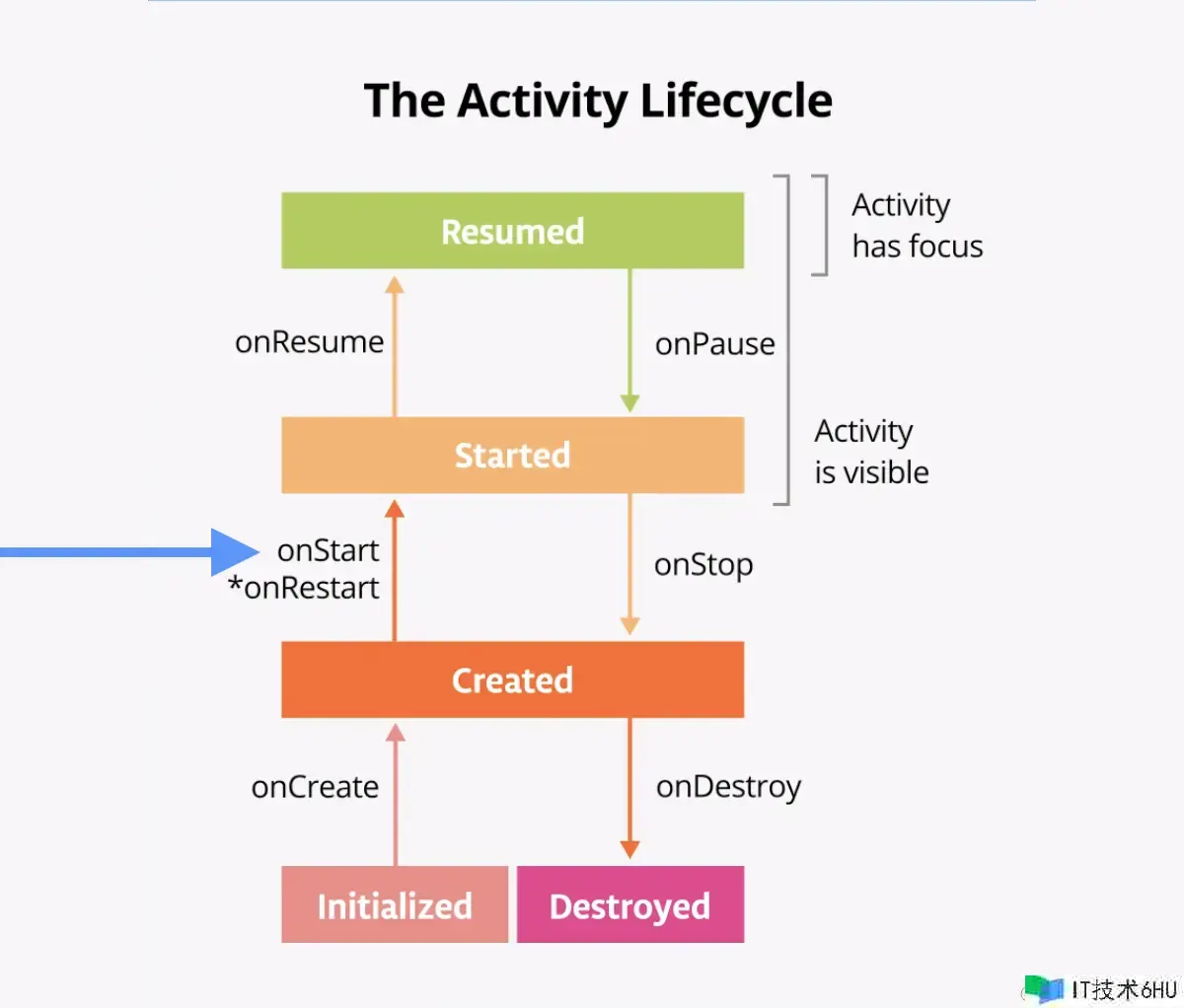 The Activity Lifecycle

Resumed

Activity has focus

onResume

onPause

Started

Activity is visible

onStart
*onRestart

onStop

Created

onCreate

onDestroy

Initialized

Destroyed

IT技术6HU